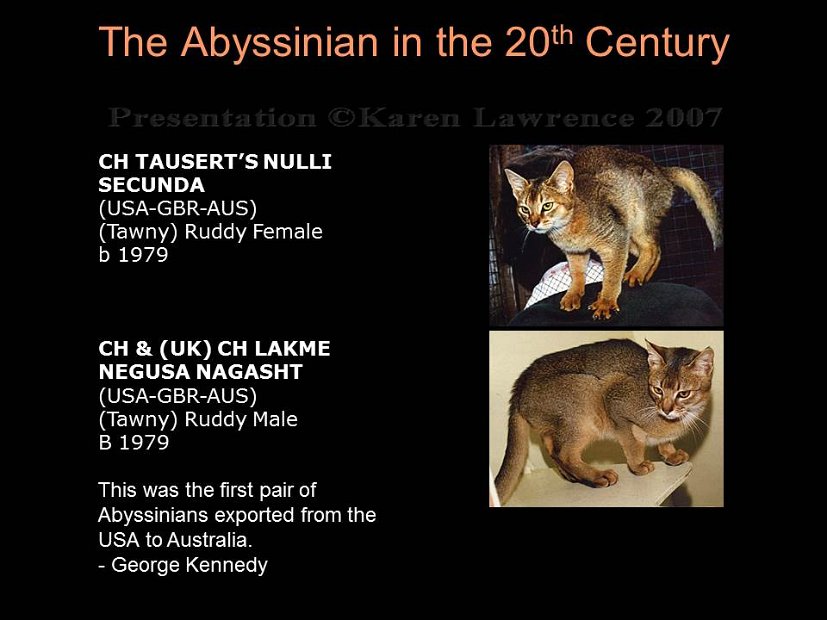 The Abyssinian in the 20$^{th}$ Century

Presentation ©Karen Lawrence 2007

CH TAUSERT'S NULLI SECUNDA
(USA-GBR-AUS)
(Tawny) Ruddy Female
b 1979

CH & (UK) CH LAKME NEGUSA NAGASHT
(USA-GBR-AUS)
(Tawny) Ruddy Male
B 1979

This was the first pair of Abyssinians exported from the USA to Australia.
- George Kennedy